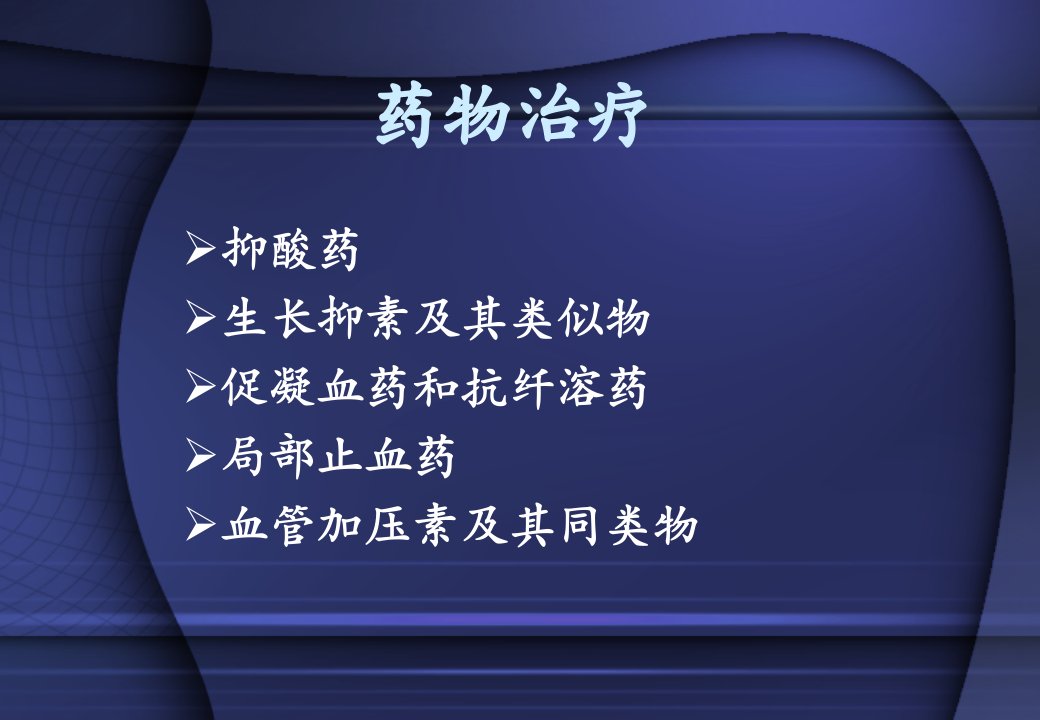 药物治疗

➢抑酸药
➢生长抑素及其类似物
➢促凝血药和抗纤溶药
➢局部止血药
➢血管加压素及其同类物